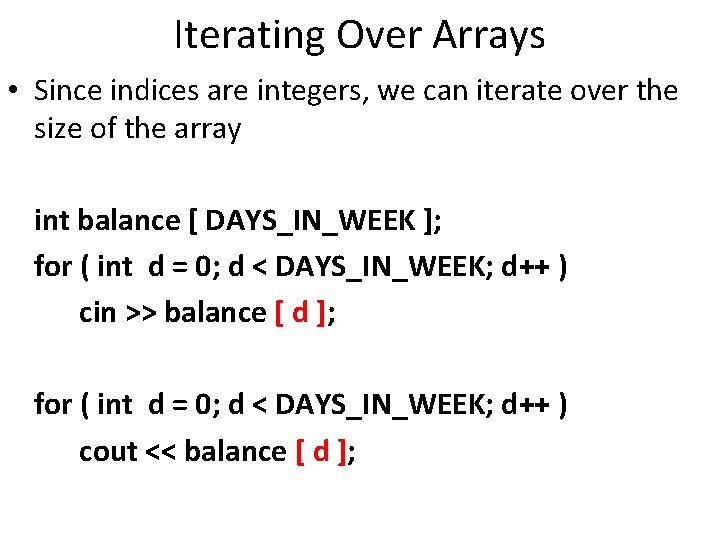 Iterating Over Arrays

• Since indices are integers, we can iterate over the size of the array

int balance [ DAYS_IN_WEEK ];
for ( int d = 0; d < DAYS_IN_WEEK; d++ )
cin >> balance [ d ];

for ( int d = 0; d < DAYS_IN_WEEK; d++ )
cout << balance [ d ];